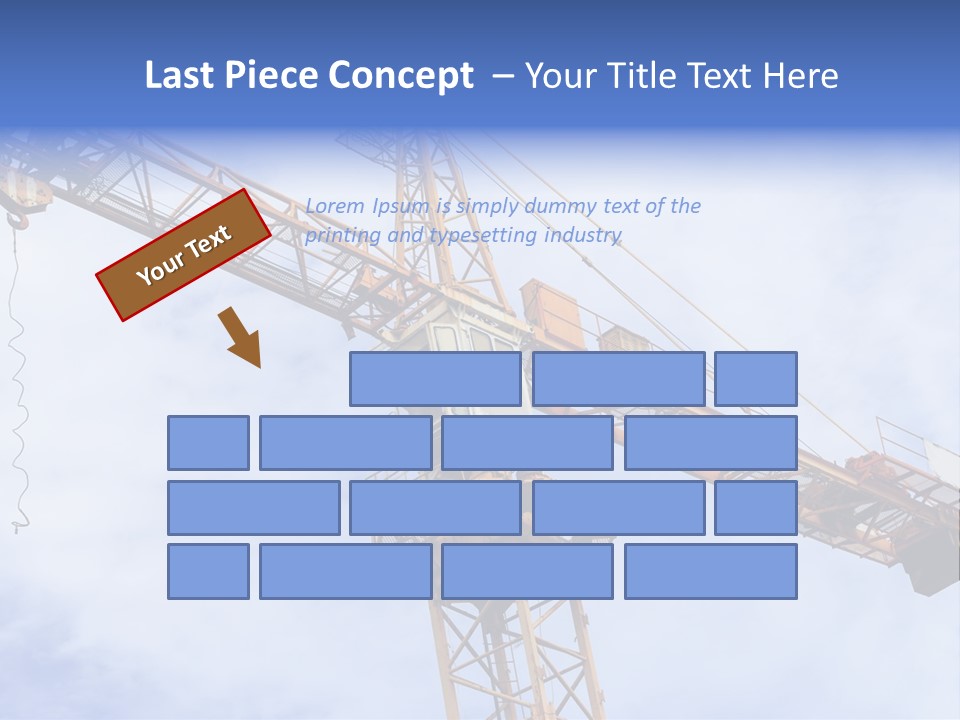 Last Piece Concept – Your Title Text Here

Your Text

Lorem Ipsum is simply dummy text of the printing and typesetting industry